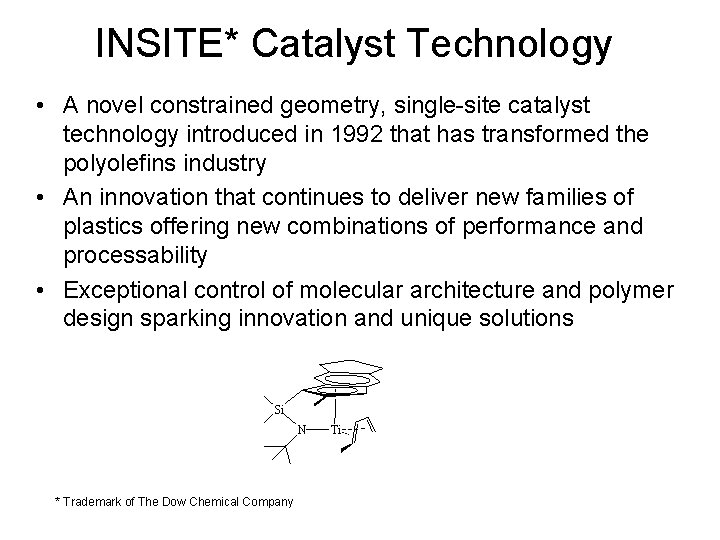 INSITE* Catalyst Technology

• A novel constrained geometry, single-site catalyst technology introduced in 1992 that has transformed the polyolefins industry

• An innovation that continues to deliver new families of plastics offering new combinations of performance and processability

• Exceptional control of molecular architecture and polymer design sparking innovation and unique solutions

Si
N
Ti

* Trademark of The Dow Chemical Company